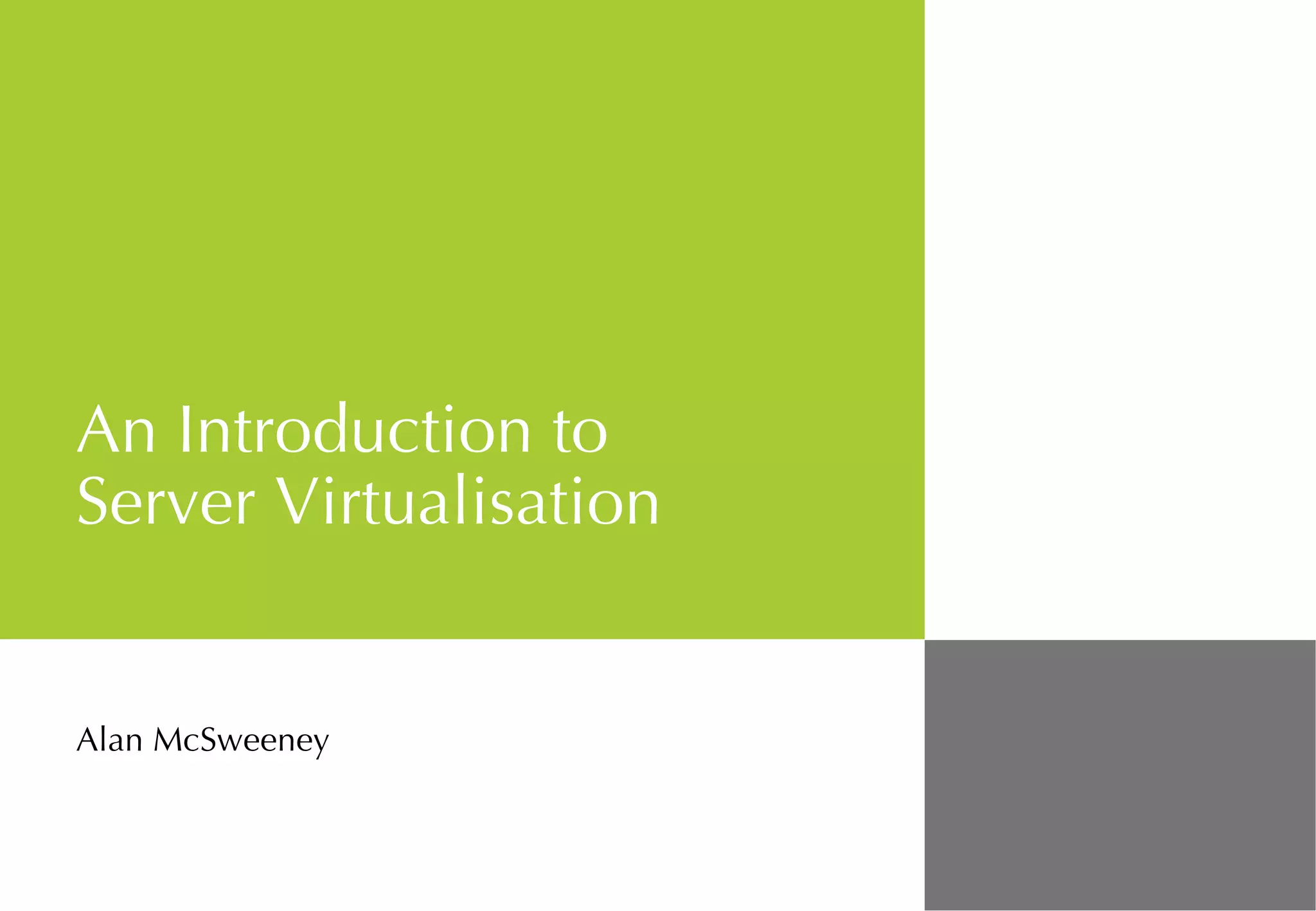 An Introduction to Server Virtualisation

Alan McSweeney